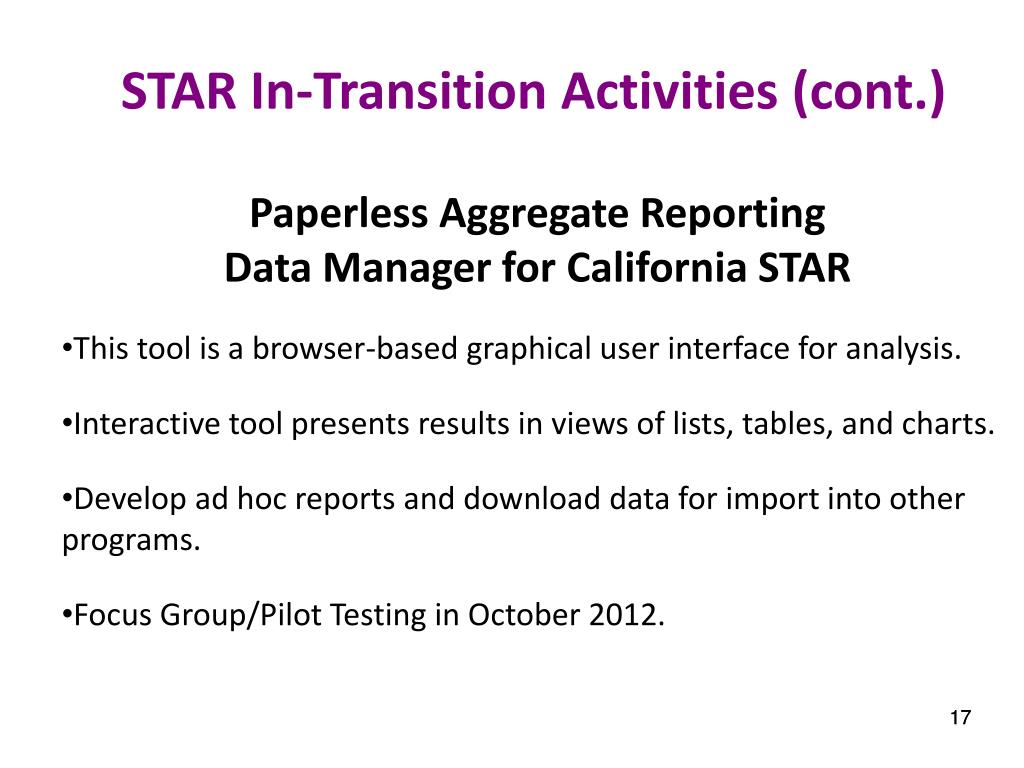 STAR In-Transition Activities (cont.)

Paperless Aggregate Reporting
Data Manager for California STAR

•This tool is a browser-based graphical user interface for analysis.

•Interactive tool presents results in views of lists, tables, and charts.

•Develop ad hoc reports and download data for import into other programs.

•Focus Group/Pilot Testing in October 2012.

17